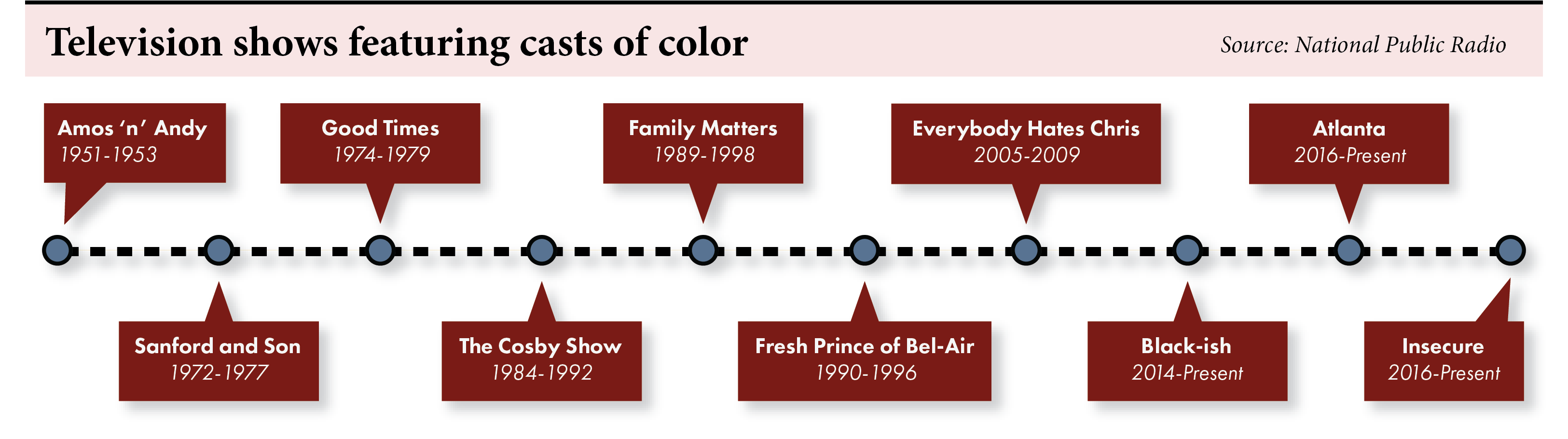 Television shows featuring casts of color

Source: National Public Radio

Amos 'n' Andy
1951-1953

Sanford and Son
1972-1977

Good Times
1974-1979

The Cosby Show
1984-1992

Family Matters
1989-1998

Fresh Prince of Bel-Air
1990-1996

Everybody Hates Chris
2005-2009

Black-ish
2014-Present

Atlanta
2016-Present

Insecure
2016-Present